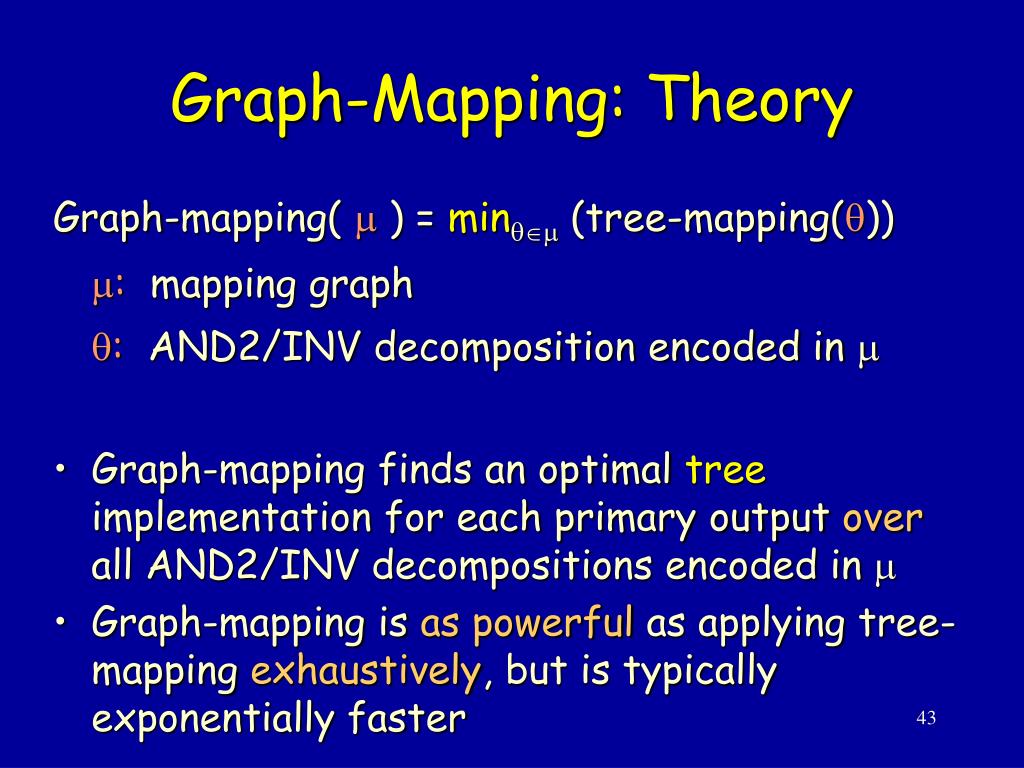 Graph-Mapping: Theory

Graph-mapping( $\mu$ ) = $\min_{\theta \in \mu}$ (tree-mapping($\theta$))

$\mu$: mapping graph

$\theta$: AND2/INV decomposition encoded in $\mu$

• Graph-mapping finds an optimal tree implementation for each primary output over all AND2/INV decompositions encoded in $\mu$

• Graph-mapping is as powerful as applying tree-mapping exhaustively, but is typically exponentially faster

43